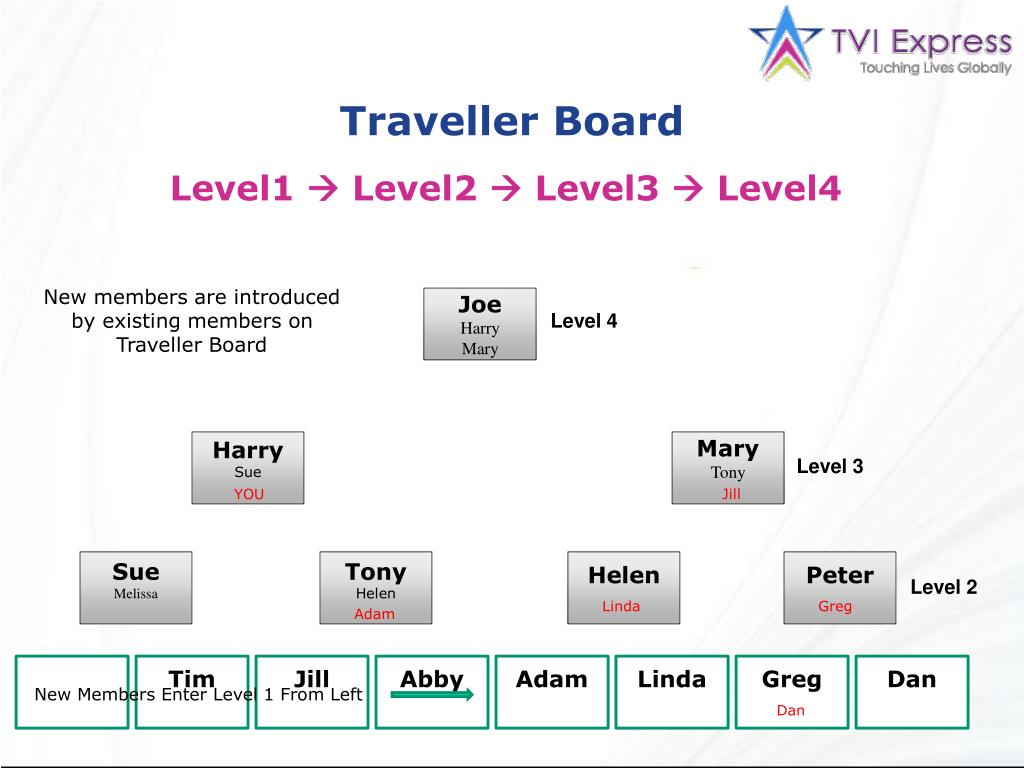 TVI Express
Touching Lives Globally

Traveller Board

Level1 → Level2 → Level3 → Level4

New members are introduced by existing members on Traveller Board

Joe
Harry
Mary

Level 4

Harry
Sue
YOU

Mary
Tony
Jill

Level 3

Sue
Melissa

Tony
Helen
Adam

Helen
Linda

Peter
Greg

Level 2

Tim

Jill

Abby

Adam

Linda

Greg
Dan

Dan

New Members Enter Level 1 From Left